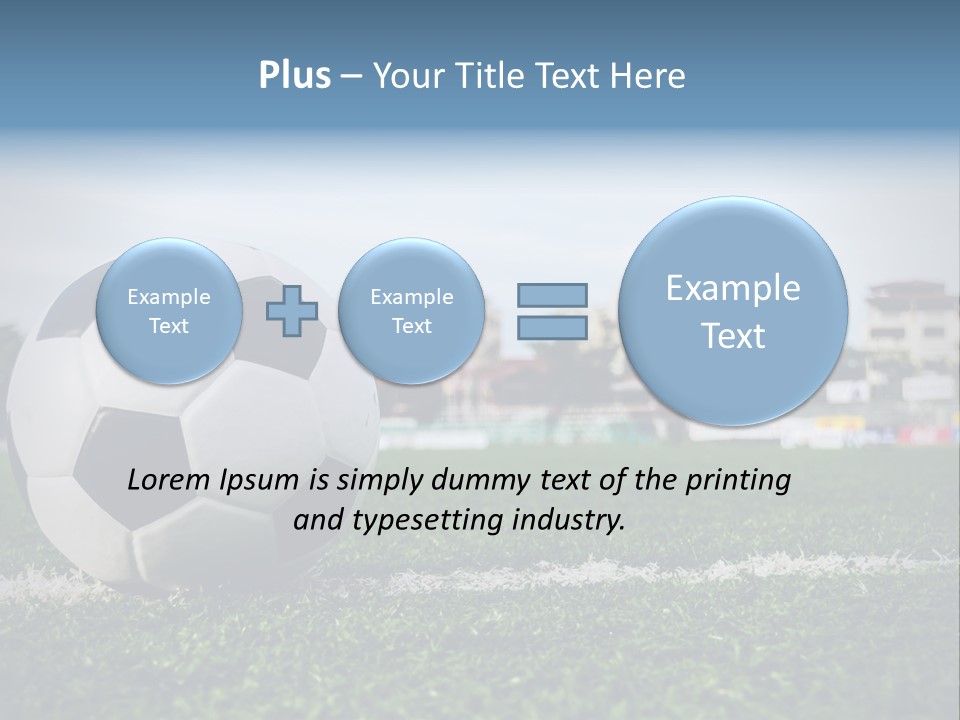 Plus – Your Title Text Here

Example Text

Example Text

Example Text

Lorem Ipsum is simply dummy text of the printing and typesetting industry.